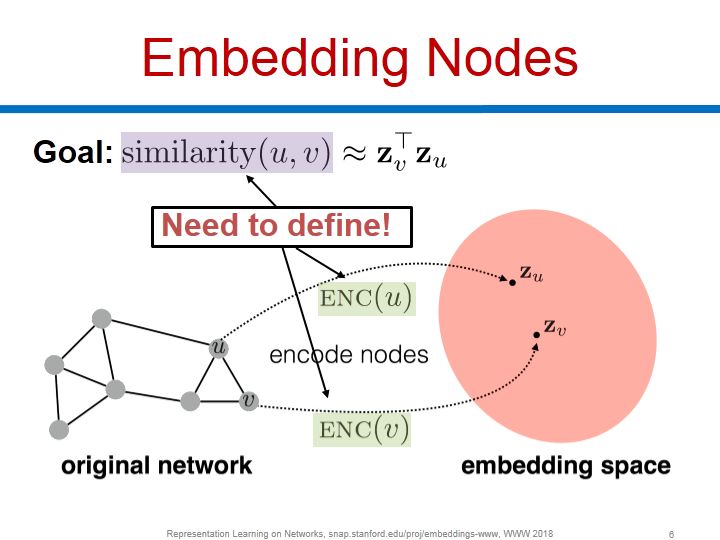 Embedding Nodes

Goal: $\text{similarity}(u, v) \approx \mathbf{z}_v^\top \mathbf{z}_u$

Need to define!

$\text{ENC}(u)$

$\mathbf{z}_u$

$\mathbf{z}_v$

$u$

encode nodes

$v$

$\text{ENC}(v)$

original network

embedding space

Representation Learning on Networks, snap.stanford.edu/proj/embeddings-www, WWW 2018

6